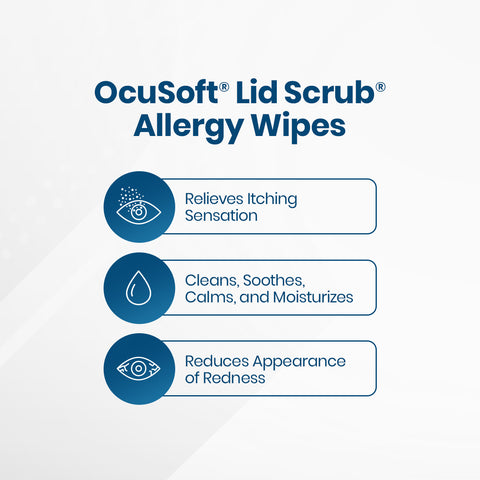 OcuSoft® Lid Scrub® Allergy Wipes

Relieves Itching Sensation

Cleans, Soothes, Calms, and Moisturizes

Reduces Appearance of Redness